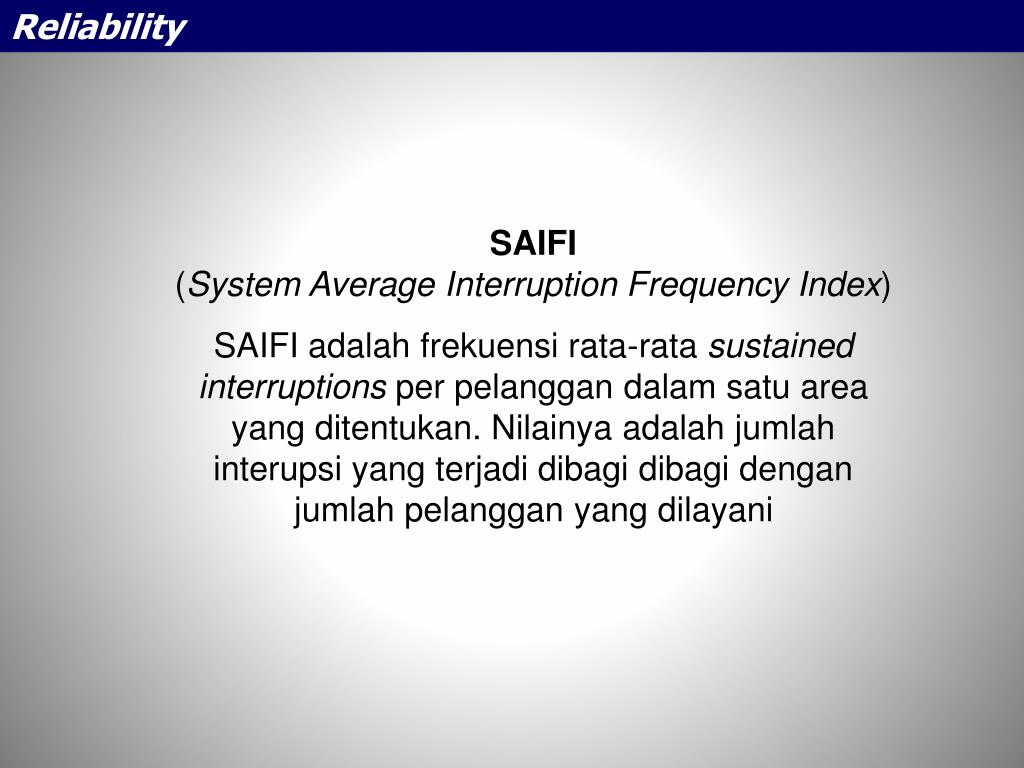 Reliability

SAIFI
(System Average Interruption Frequency Index)

SAIFI adalah frekuensi rata-rata sustained interruptions per pelanggan dalam satu area yang ditentukan. Nilainya adalah jumlah interupsi yang terjadi dibagi dibagi dengan jumlah pelanggan yang dilayani